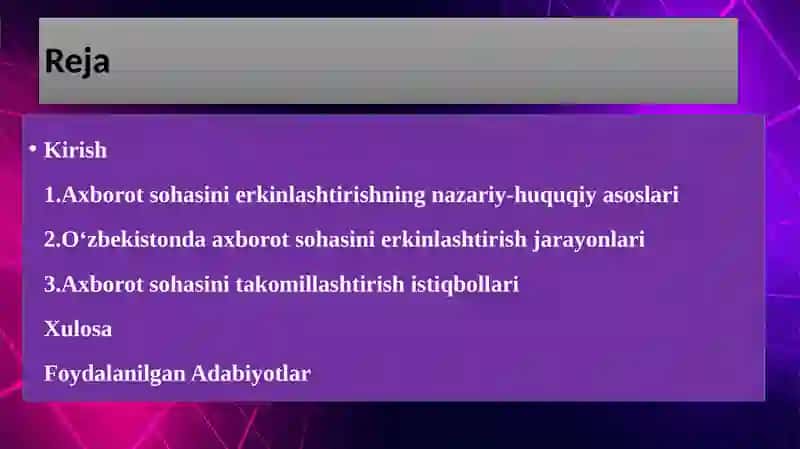 Reja

• Kirish

1.Axborot sohasini erkinlashtirishning nazariy-huquqiy asoslari

2.O‘zbekistonda axborot sohasini erkinlashtirish jarayonlari

3.Axborot sohasini takomillashtirish istiqbollari

Xulosa

Foydalanilgan Adabiyotlar